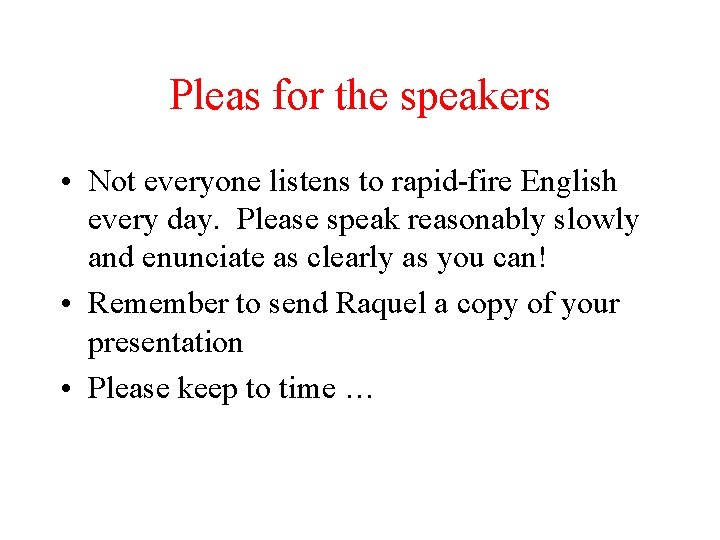 Pleas for the speakers

• Not everyone listens to rapid-fire English every day. Please speak reasonably slowly and enunciate as clearly as you can!
• Remember to send Raquel a copy of your presentation
• Please keep to time …